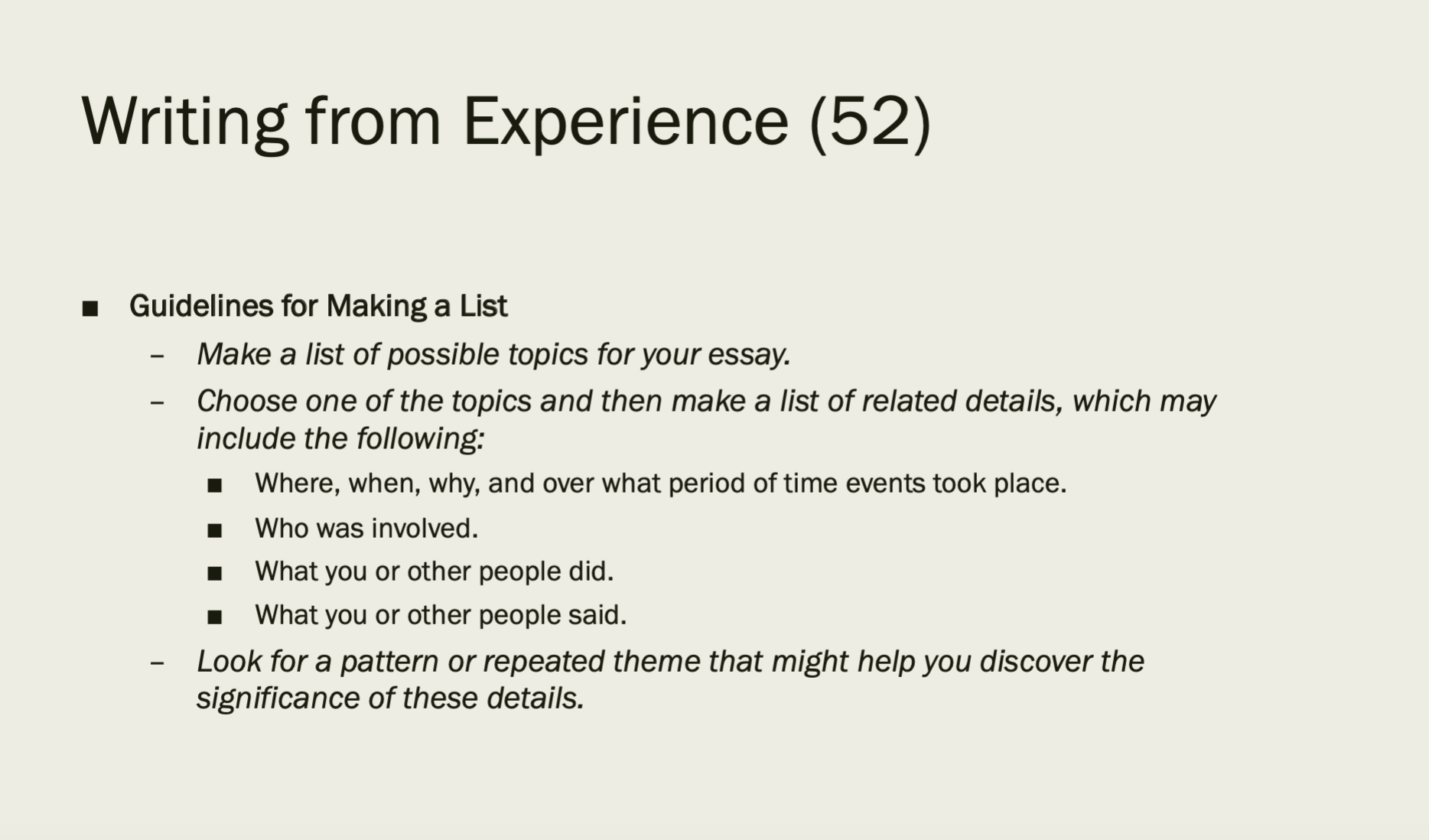 Writing from Experience (52)

■ Guidelines for Making a List

– Make a list of possible topics for your essay.

– Choose one of the topics and then make a list of related details, which may include the following:

■ Where, when, why, and over what period of time events took place.

■ Who was involved.

■ What you or other people did.

■ What you or other people said.

– Look for a pattern or repeated theme that might help you discover the significance of these details.